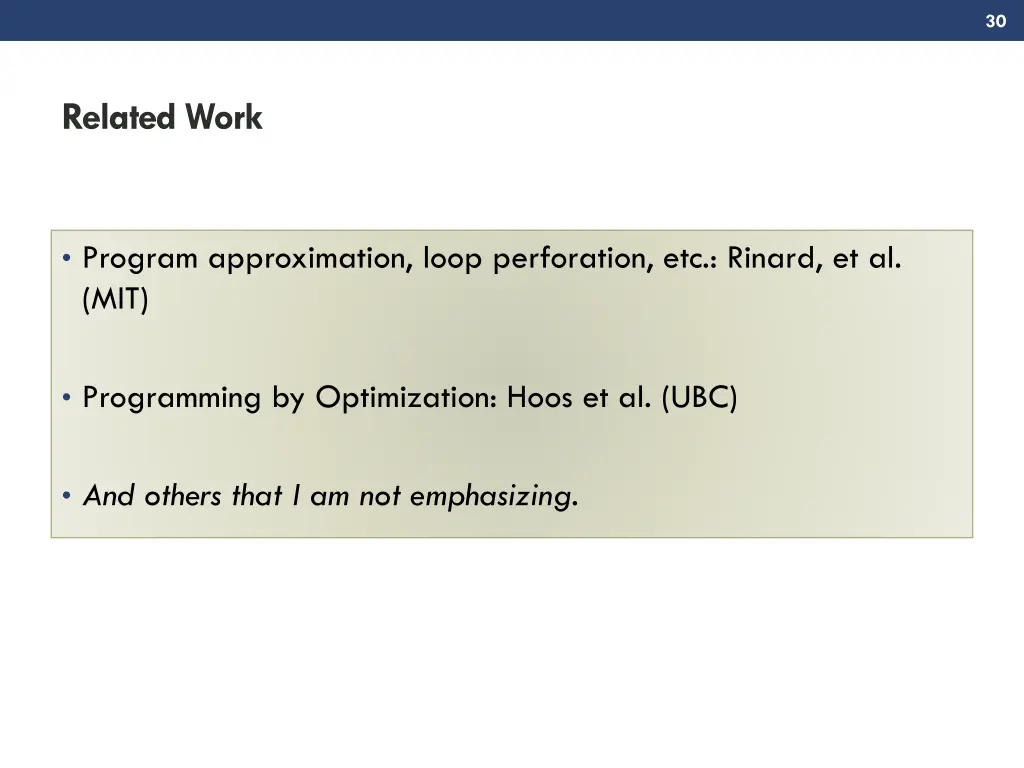 30

Related Work

• Program approximation, loop perforation, etc.: Rinard, et al. (MIT)

• Programming by Optimization: Hoos et al. (UBC)

• And others that I am not emphasizing.